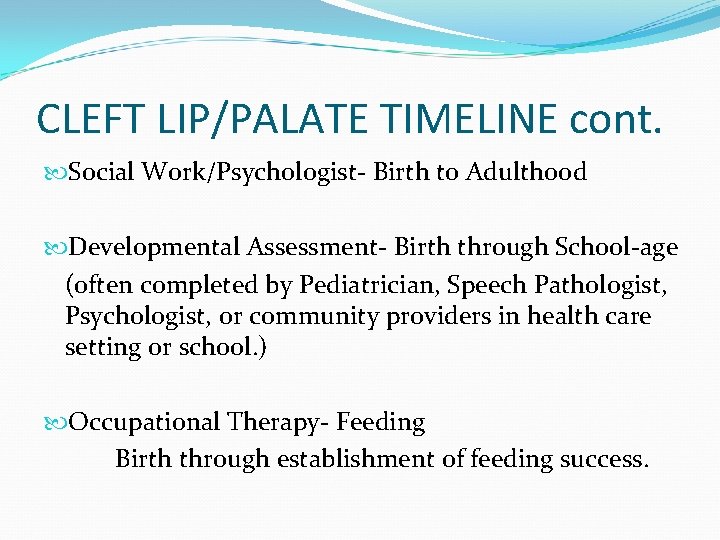 CLEFT LIP/PALATE TIMELINE cont.

Social Work/Psychologist- Birth to Adulthood

Developmental Assessment- Birth through School-age (often completed by Pediatrician, Speech Pathologist, Psychologist, or community providers in health care setting or school.)

Occupational Therapy- Feeding
Birth through establishment of feeding success.